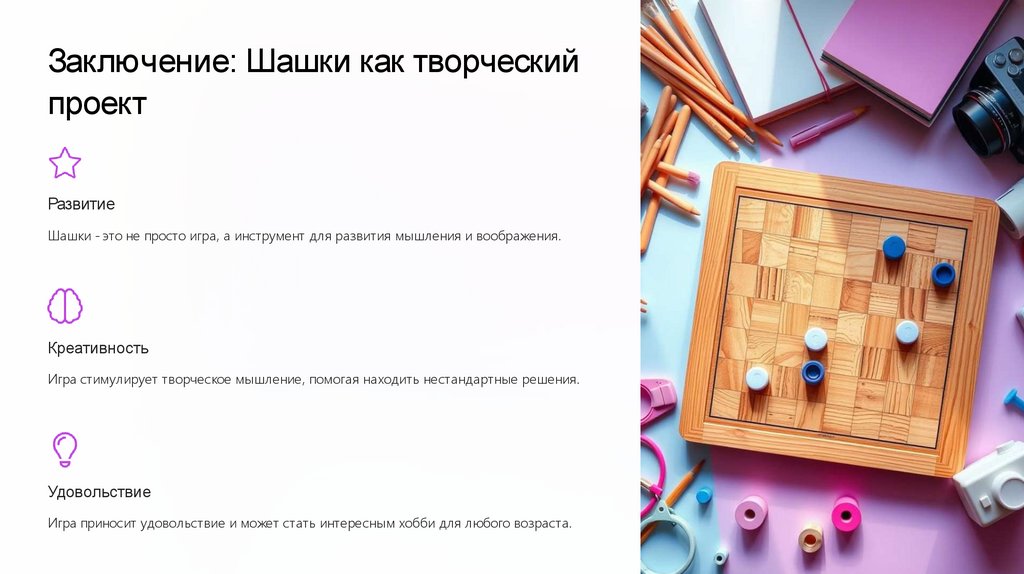 Заключение: Шашки как творческий проект

Развитие

Шашки - это не просто игра, а инструмент для развития мышления и воображения.

Креативность

Игра стимулирует творческое мышление, помогая находить нестандартные решения.

Удовольствие

Игра приносит удовольствие и может стать интересным хобби для любого возраста.